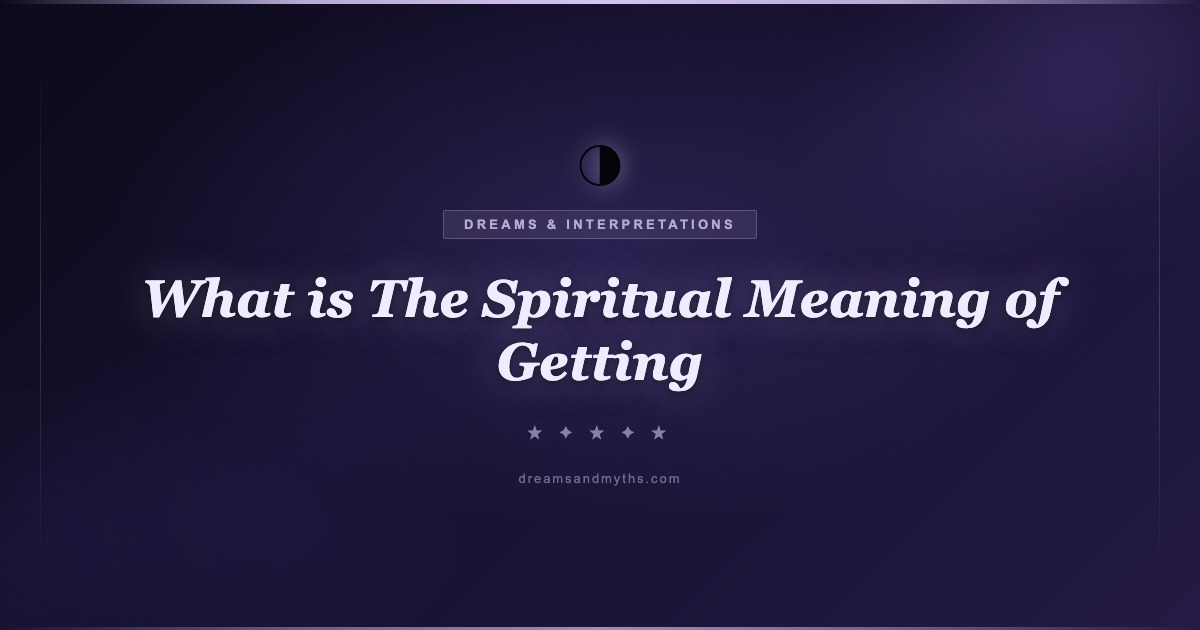 DREAMS & INTERPRETATIONS

What is The Spiritual Meaning of Getting

★ ✦ ★ ✦ ★

dreamsandmyths.com